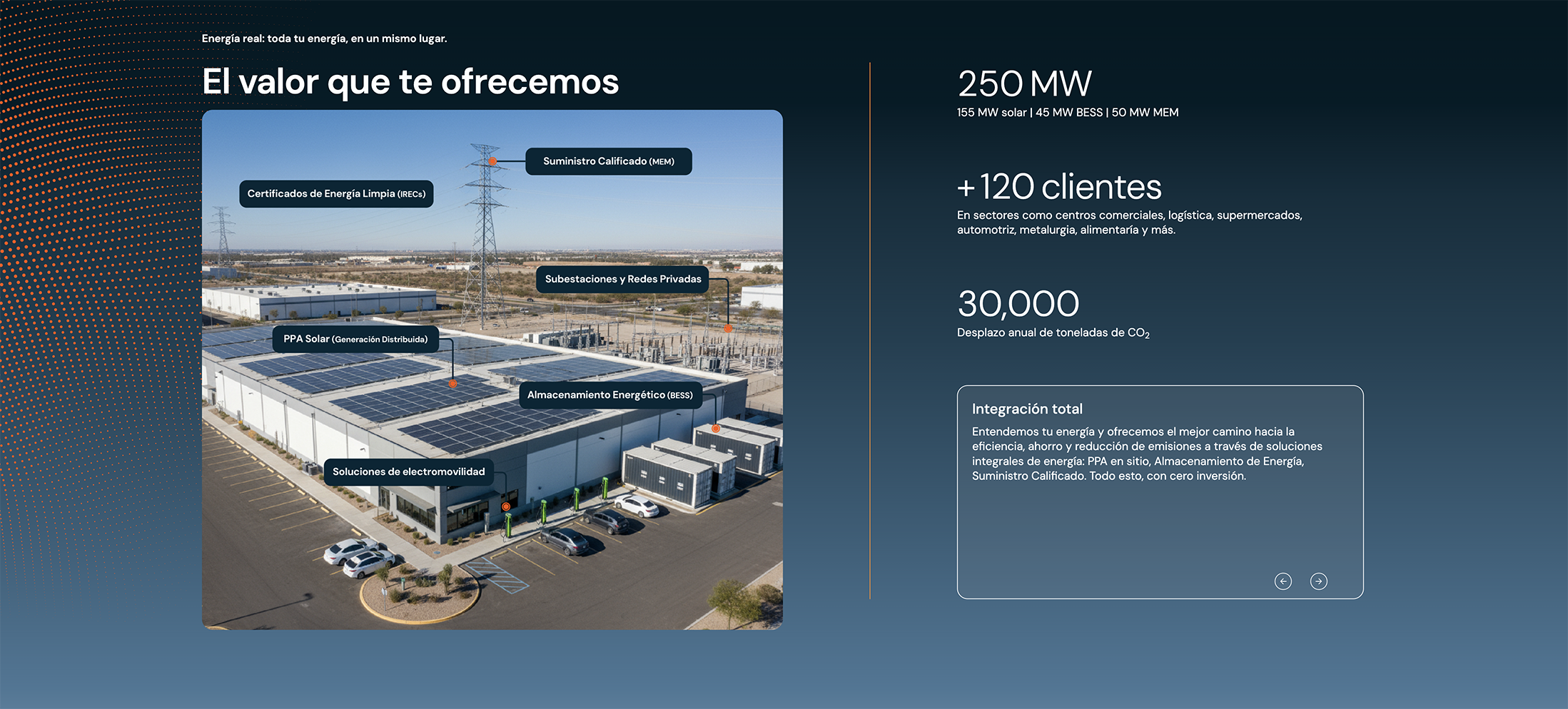 Energía real: toda tu energía, en un mismo lugar.

El valor que te ofrecemos

Suministro Calificado (MEM)

Certificados de Energía Limpia (IRECs)

Subestaciones y Redes Privadas

PPA Solar (Generación Distribuida)

Almacenamiento Energético (BESS)

Soluciones de electromovilidad

250 MW
155 MW solar | 45 MW BESS | 50 MW MEM

+120 clientes
En sectores como centros comerciales, logística, supermercados, automotriz, metalurgia, alimentaría y más.

30,000
Desplazo anual de toneladas de $CO_2$

Integración total
Entendemos tu energía y ofrecemos el mejor camino hacia la eficiencia, ahorro y reducción de emisiones a través de soluciones integrales de energía: PPA en sitio, Almacenamiento de Energía, Suministro Calificado. Todo esto, con cero inversión.